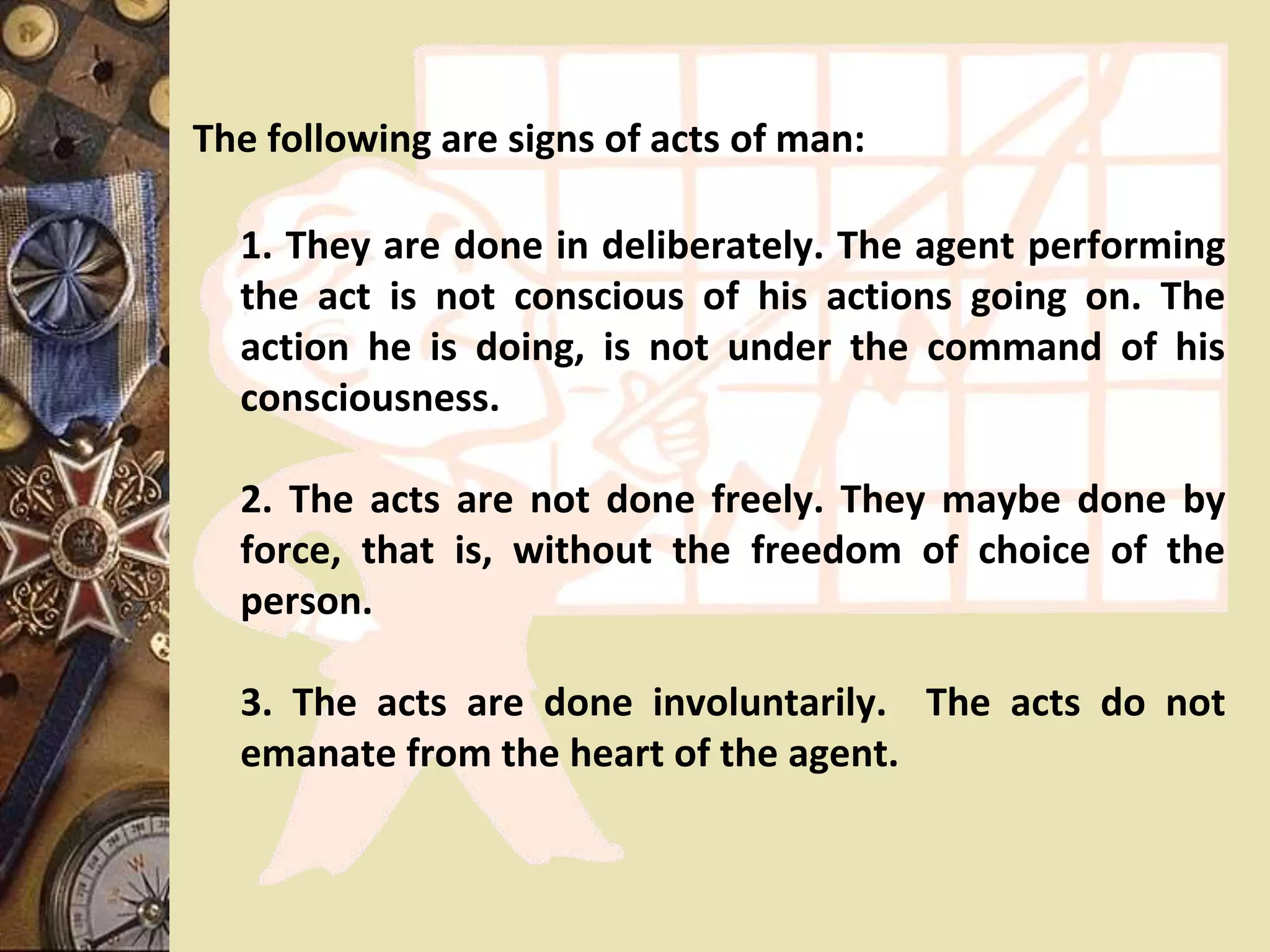 The following are signs of acts of man:

1. They are done in deliberately. The agent performing the act is not conscious of his actions going on. The action he is doing, is not under the command of his consciousness.

2. The acts are not done freely. They maybe done by force, that is, without the freedom of choice of the person.

3. The acts are done involuntarily. The acts do not emanate from the heart of the agent.